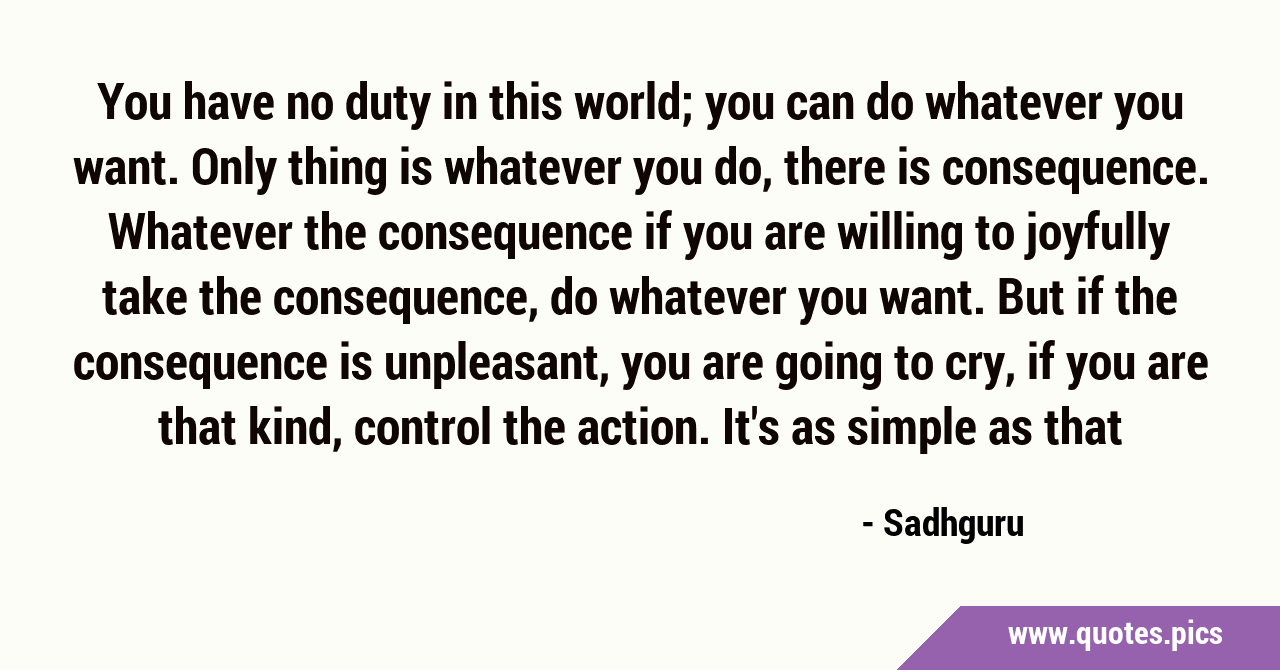 You have no duty in this world; you can do whatever you want. Only thing is whatever you do, there is consequence. Whatever the consequence if you are willing to joyfully take the consequence, do whatever you want. But if the consequence is unpleasant, you are going to cry, if you are that kind, control the action. It's as simple as that

- Sadhguru

www.quotes.pics